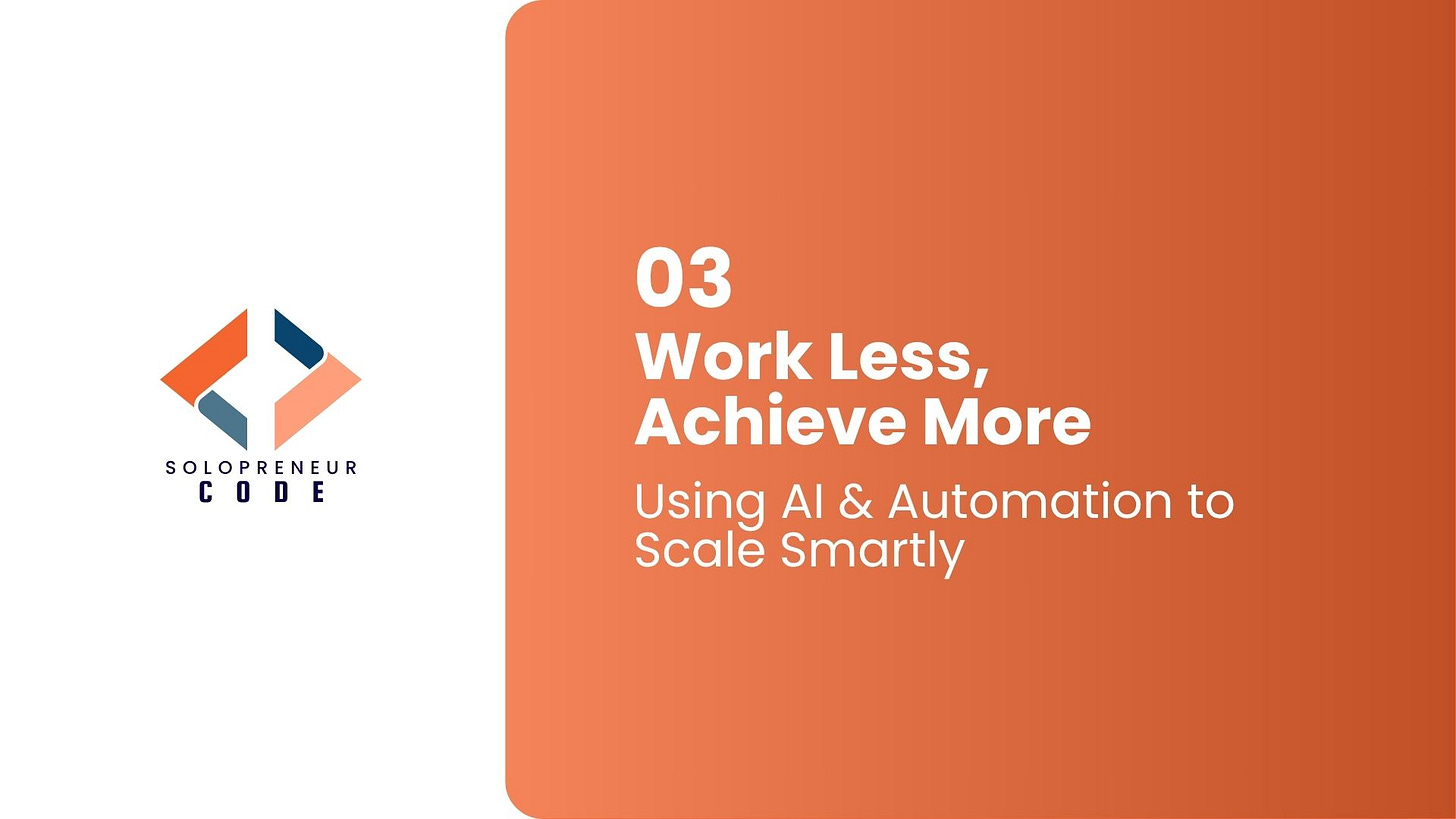 SOLOPRENEUR
CODE

03
Work Less, Achieve More

Using AI & Automation to Scale Smartly